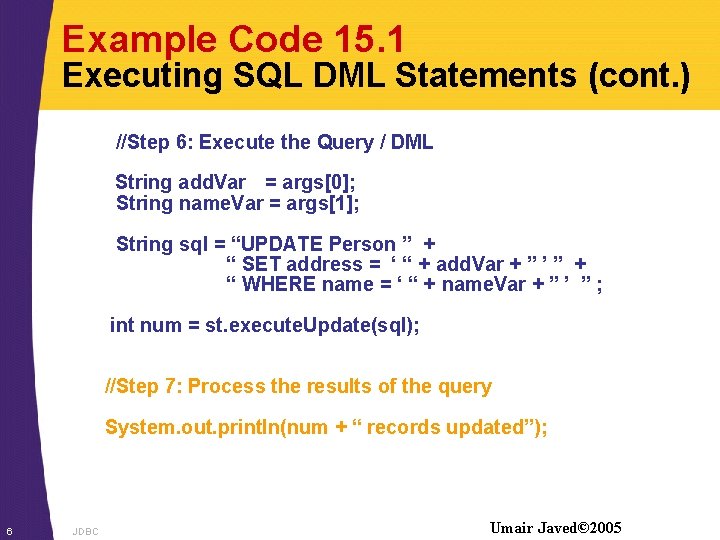 Example Code 15.1
Executing SQL DML Statements (cont.)

//Step 6: Execute the Query / DML

String addVar = args[0];
String nameVar = args[1];

String sql = “UPDATE Person ” +
“ SET address = ‘ “ + addVar + ” ’ ” +
“ WHERE name = ‘ “ + nameVar + ” ’ ” ;

int num = st.executeUpdate(sql);

//Step 7: Process the results of the query

System.out.println(num + “ records updated”);

6 JDBC

Umair Javed©2005